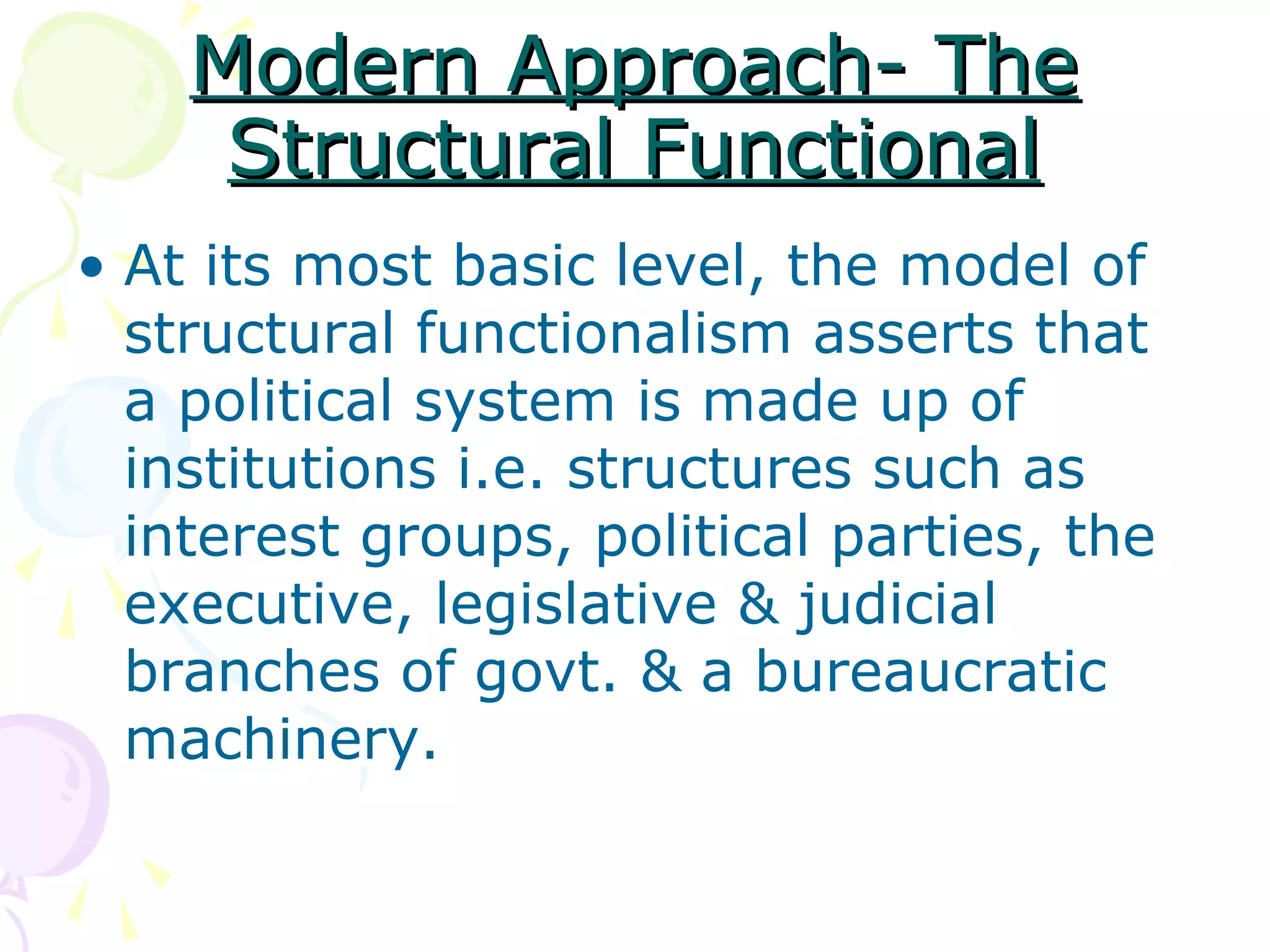 Modern Approach- The Structural Functional

• At its most basic level, the model of structural functionalism asserts that a political system is made up of institutions i.e. structures such as interest groups, political parties, the executive, legislative & judicial branches of govt. & a bureaucratic machinery.